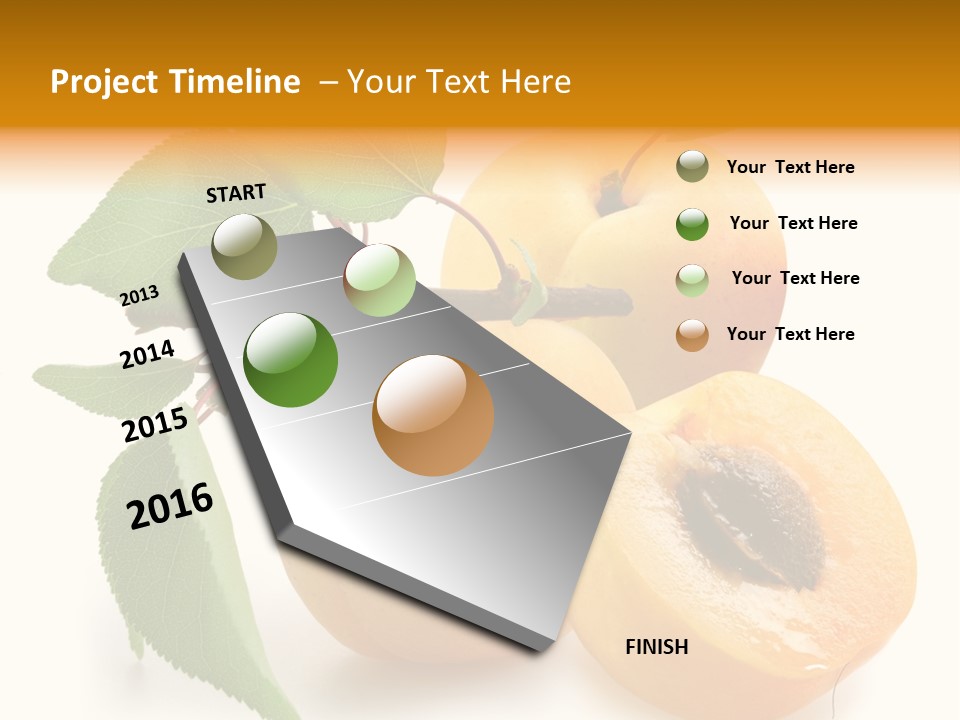 Project Timeline – Your Text Here

START

2013

2014

2015

2016

FINISH

Your Text Here

Your Text Here

Your Text Here

Your Text Here